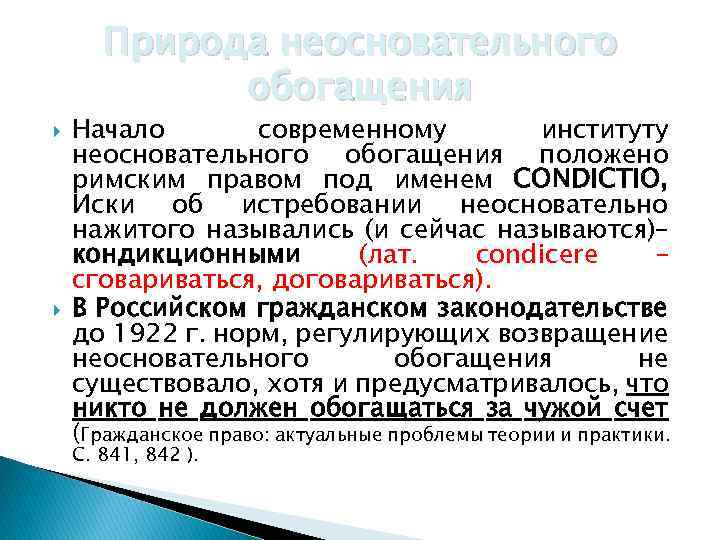 Природа неосновательного обогащения

Начало современному институту неосновательного обогащения положено римским правом под именем CONDICTIO, Иски об истребовании неосновательно нажитого назывались (и сейчас называются)– кондикционными (лат. condicere – сговариваться, договариваться).

В Российском гражданском законодательстве до 1922 г. норм, регулирующих возвращение неосновательного обогащения не существовало, хотя и предусматривалось, что никто не должен обогащаться за чужой счет (Гражданское право: актуальные проблемы теории и практики. С. 841, 842 ).